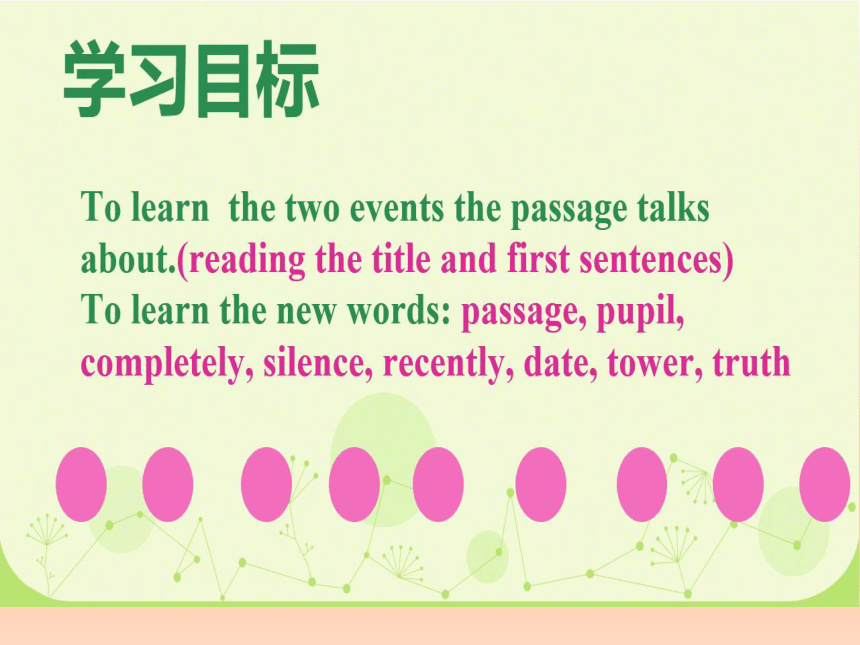 学习目标

To learn the two events the passage talks about.(reading the title and first sentences)
To learn the new words: passage, pupil, completely, silence, recently, date, tower, truth